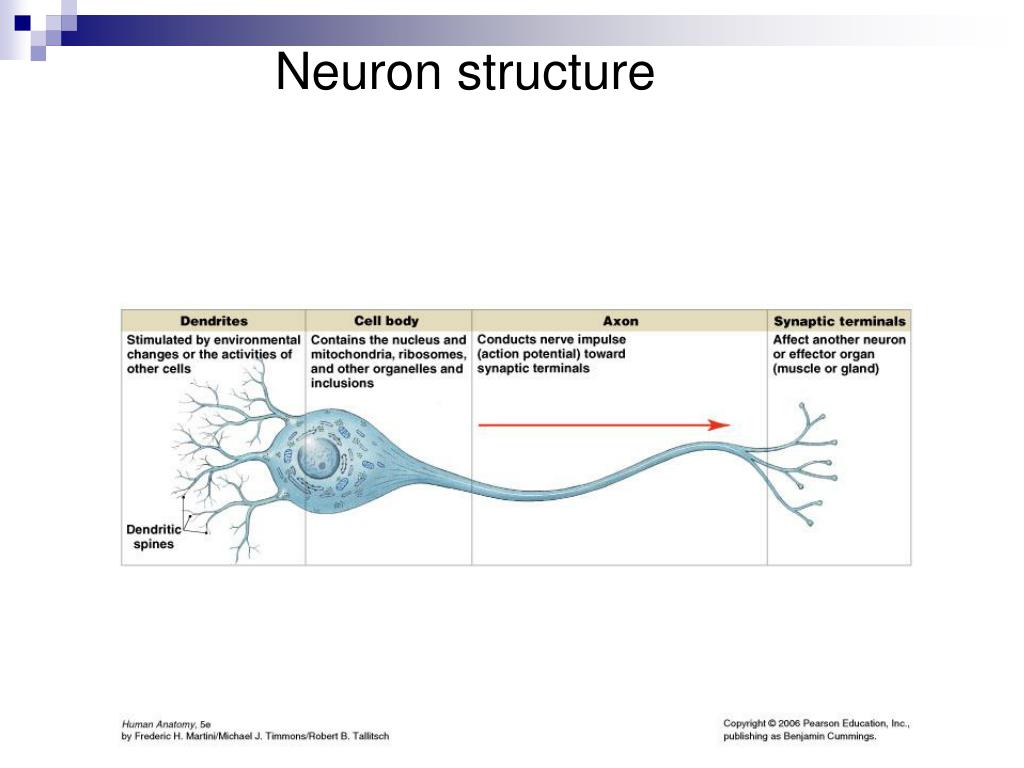 Neuron structure

| Dendrites | Cell body | Axon | Synaptic terminals |
|---|---|---|---|
| Stimulated by environmental changes or the activities of other cells | Contains the nucleus and mitochondria, ribosomes, and other organelles and inclusions | Conducts nerve impulse (action potential) toward synaptic terminals | Affect another neuron or effector organ (muscle or gland) |

Dendritic spines

Human Anatomy, 5e
by Frederic H. Martini/Michael J. Timmons/Robert B. Tallitsch

Copyright © 2006 Pearson Education, Inc., publishing as Benjamin Cummings.